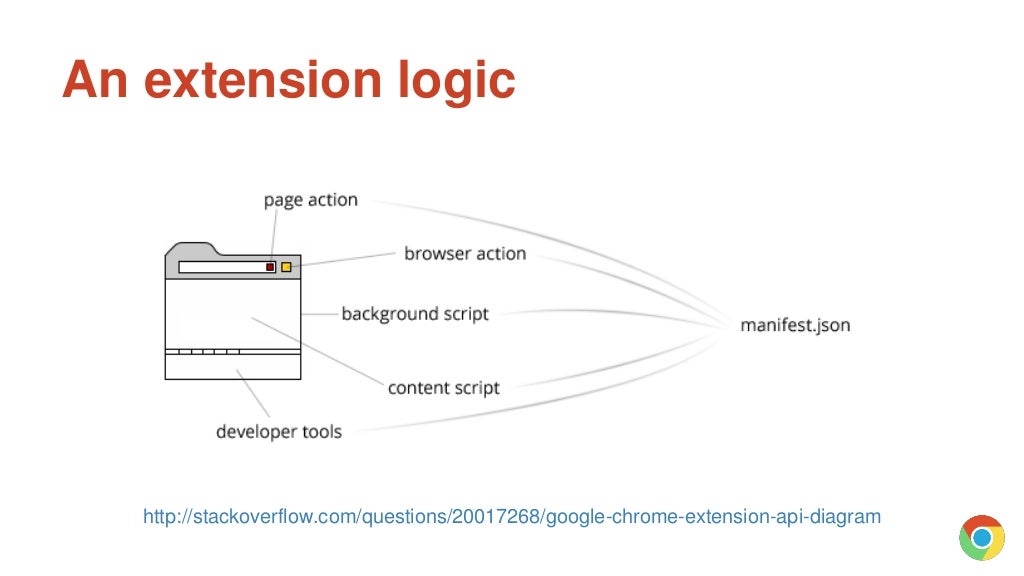 An extension logic

page action

browser action

background script

content script

developer tools

manifest.json

http://stackoverflow.com/questions/20017268/google-chrome-extension-api-diagram